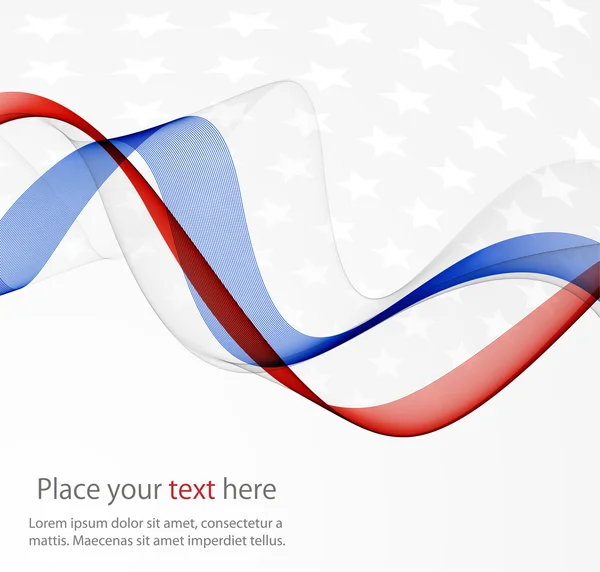 Place your text here

Lorem ipsum dolor sit amet, consectetur a mattis. Maecenas sit amet imperdiet tellus.